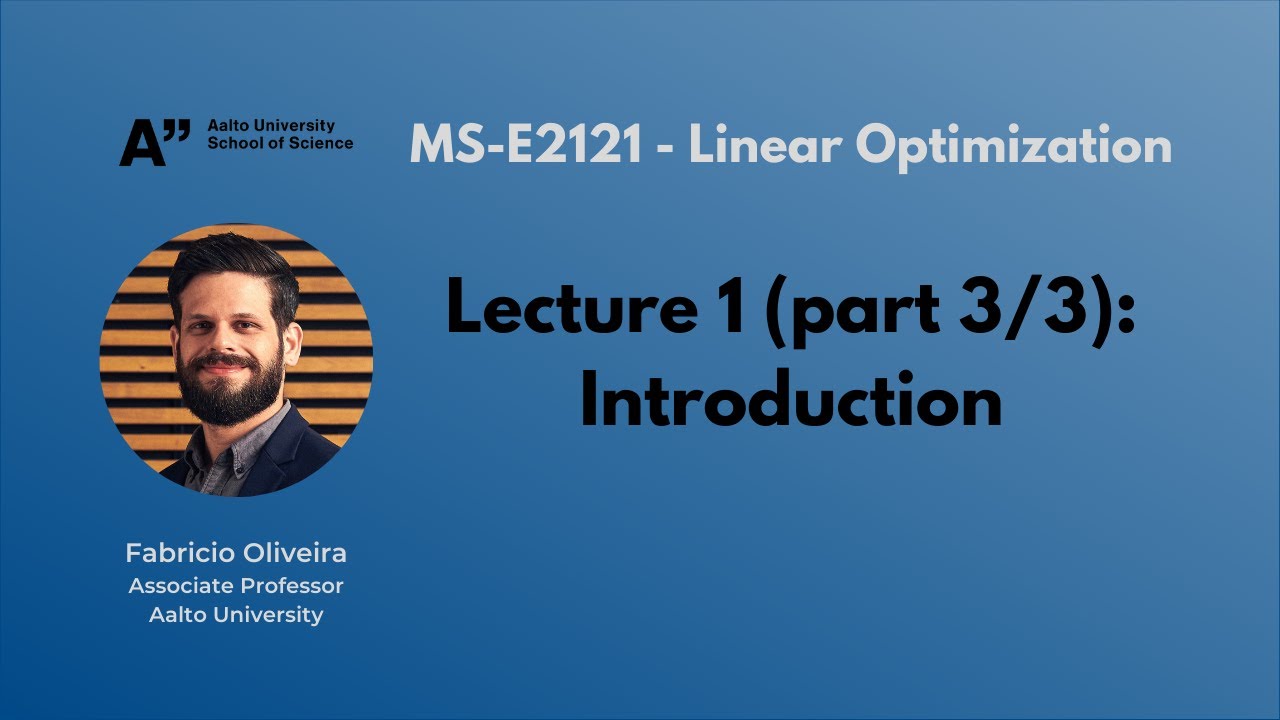 A" Aalto University School of Science

MS-E2121 - Linear Optimization

Lecture 1 (part 3/3): Introduction

Fabricio Oliveira
Associate Professor
Aalto University